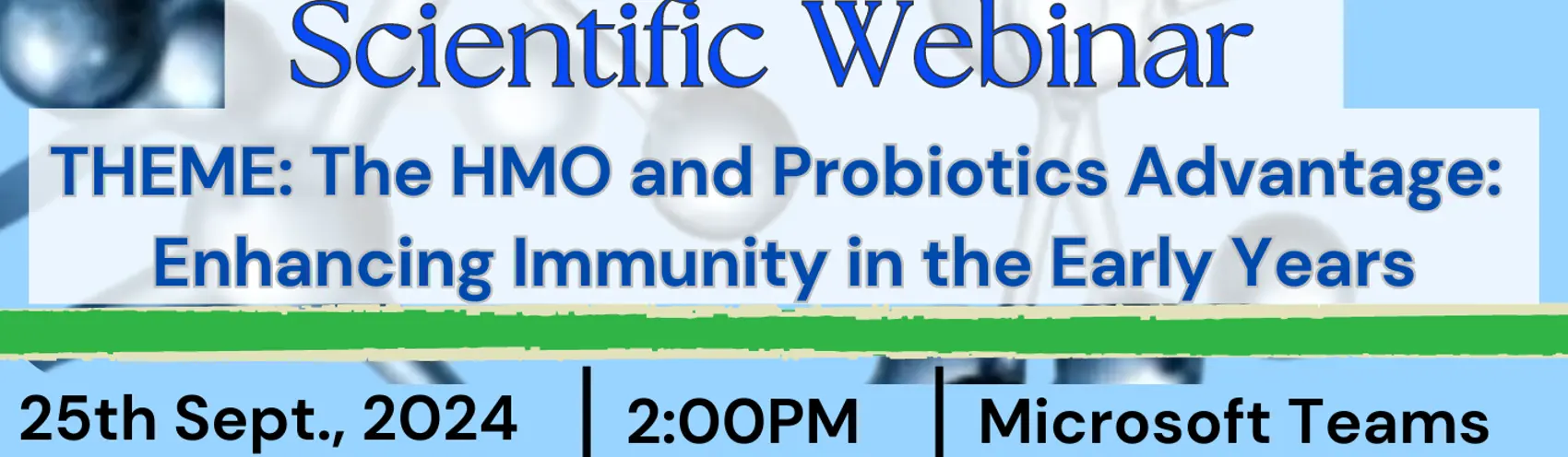 Scientific Webinar

THEME: The HMO and Probiotics Advantage: Enhancing Immunity in the Early Years

25th Sept., 2024 | 2:00PM | Microsoft Teams